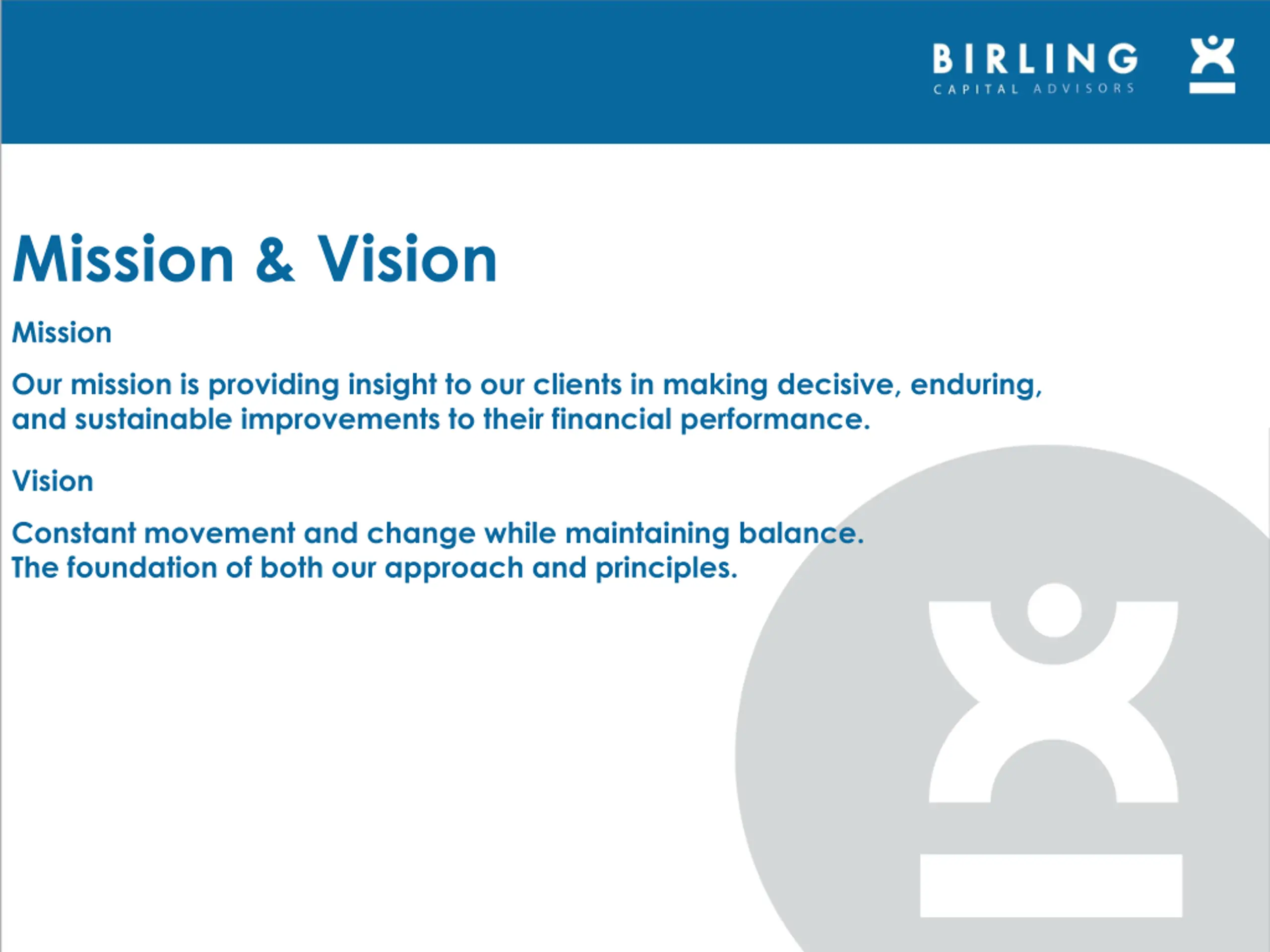 BIRLING
CAPITAL ADVISORS

Mission & Vision

Mission

Our mission is providing insight to our clients in making decisive, enduring, and sustainable improvements to their financial performance.

Vision

Constant movement and change while maintaining balance.
The foundation of both our approach and principles.